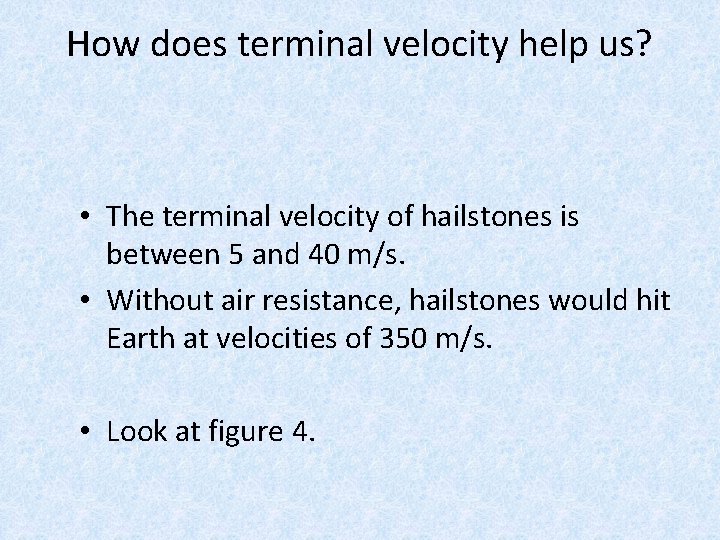 How does terminal velocity help us?

• The terminal velocity of hailstones is between 5 and 40 m/s.

• Without air resistance, hailstones would hit Earth at velocities of 350 m/s.

• Look at figure 4.